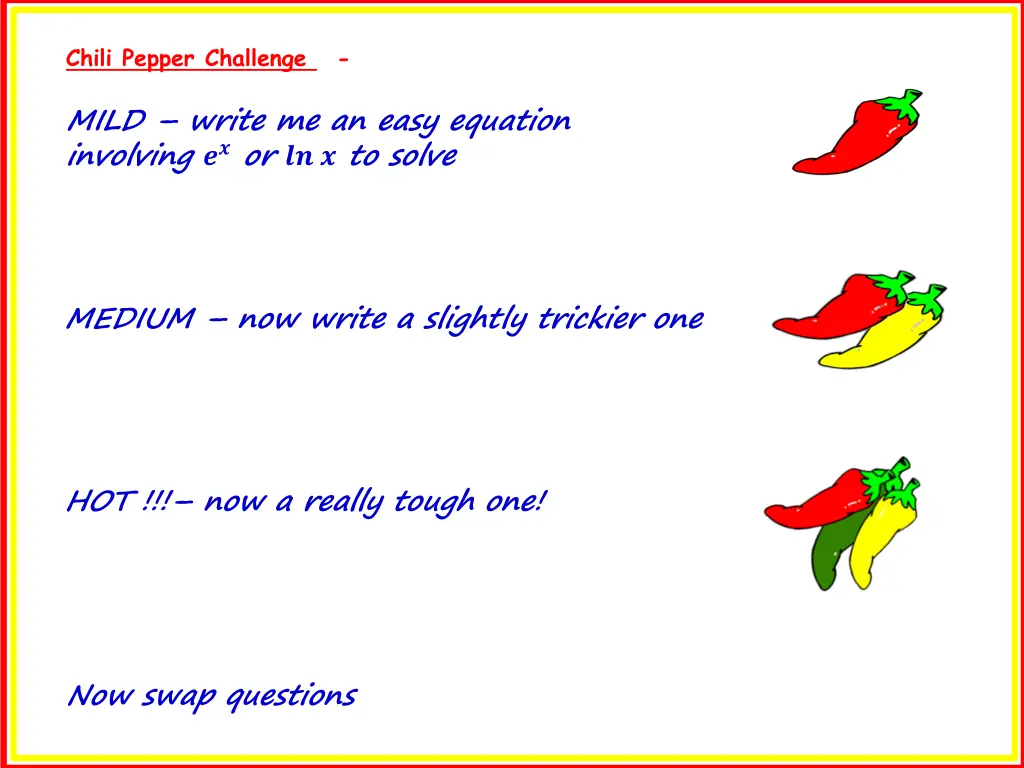 Chili Pepper Challenge -

MILD – write me an easy equation involving $e^x$ or $\ln x$ to solve

MEDIUM – now write a slightly trickier one

HOT !!!– now a really tough one!

Now swap questions